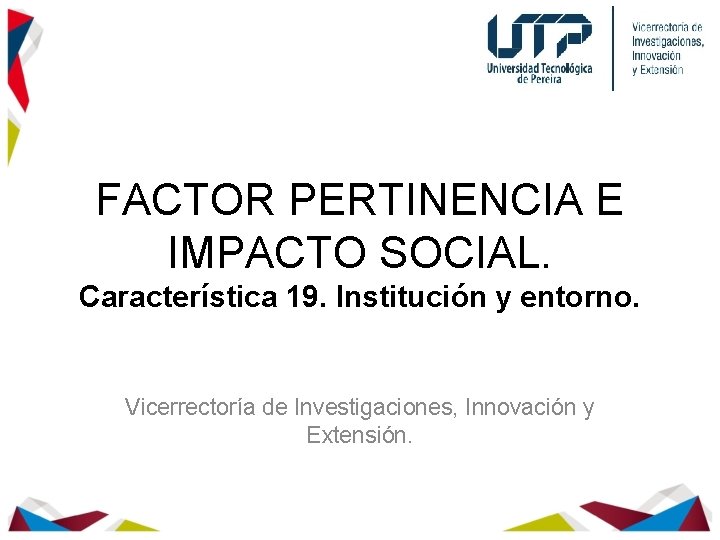 UTP
Universidad Tecnológica de Pereira

Vicerrectoría de Investigaciones, Innovación y Extensión

FACTOR PERTINENCIA E IMPACTO SOCIAL.
Característica 19. Institución y entorno.

Vicerrectoría de Investigaciones, Innovación y Extensión.